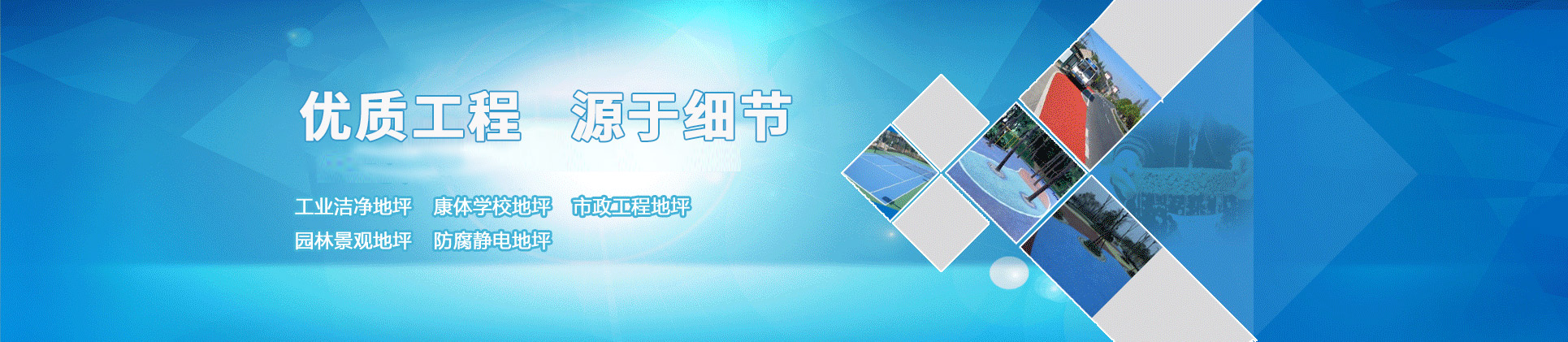 优质工程 源于细节

工业洁净地坪 康体学校地坪 市政工程地坪
园林景观地坪 防腐静电地坪